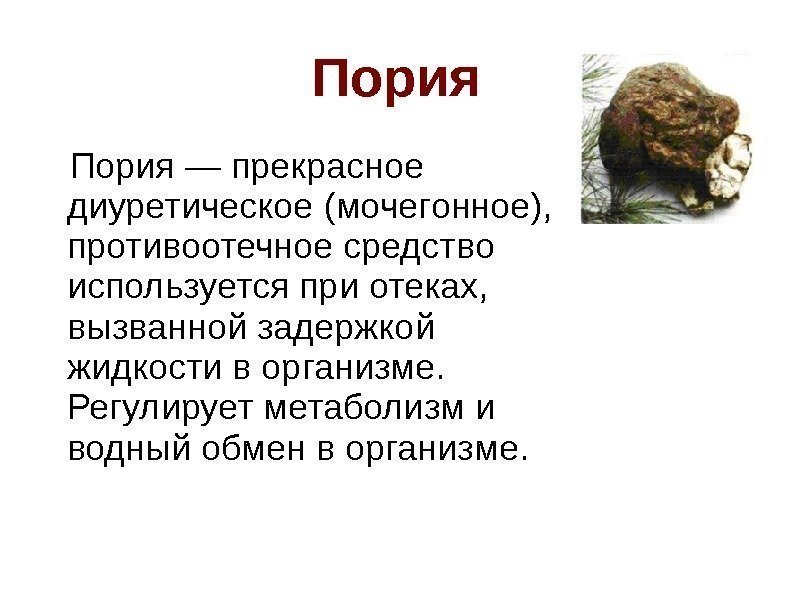 Пория

Пория — прекрасное диуретическое (мочегонное), противоотечное средство используется при отеках, вызванной задержкой жидкости в организме. Регулирует метаболизм и водный обмен в организме.